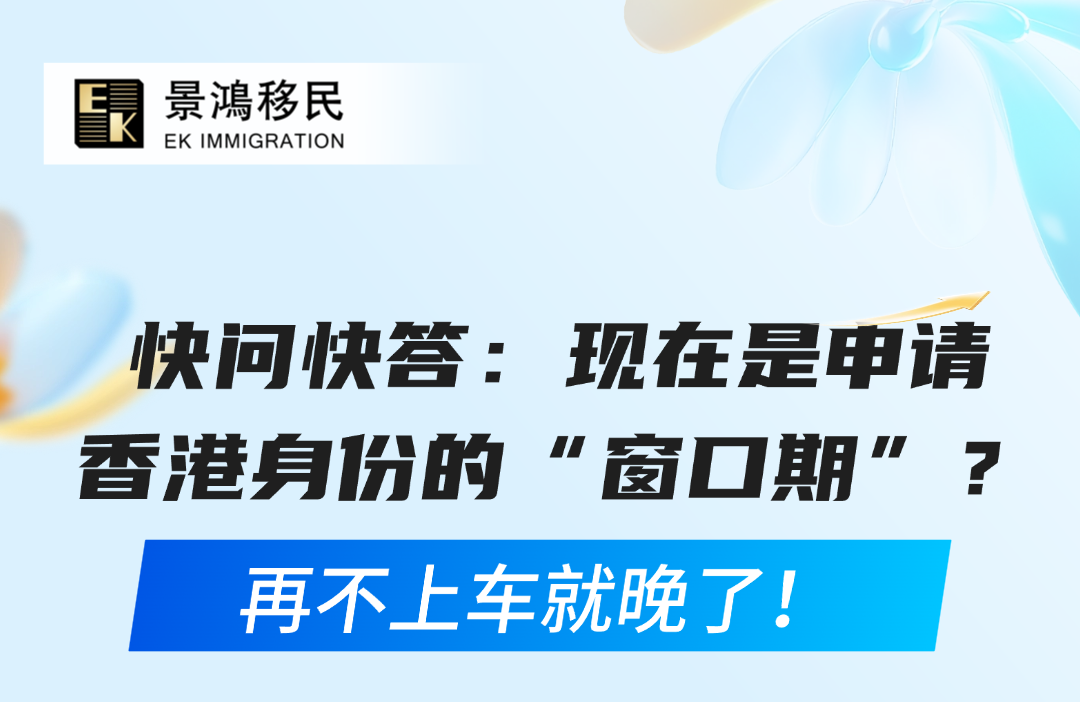 EK 景鴻移民
EK IMMIGRATION

快问快答：现在是申请香港身份的“窗口期”？

再不上车就晚了！